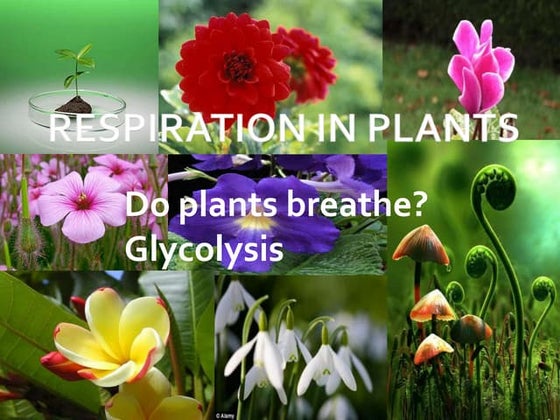 RESPIRATION IN PLANTS

Do plants breathe?
Glycolysis

© Alamy